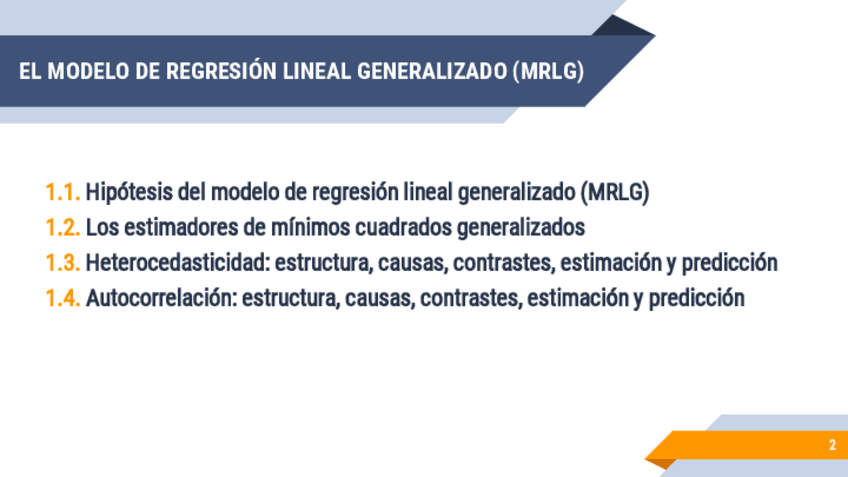 EL MODELO DE REGRESIÓN LINEAL GENERALIZADO (MRLG)

1.1. Hipótesis del modelo de regresión lineal generalizado (MRLG)
1.2. Los estimadores de mínimos cuadrados generalizados
1.3. Heterocedasticidad: estructura, causas, contrastes, estimación y predicción
1.4. Autocorrelación: estructura, causas, contrastes, estimación y predicción

2